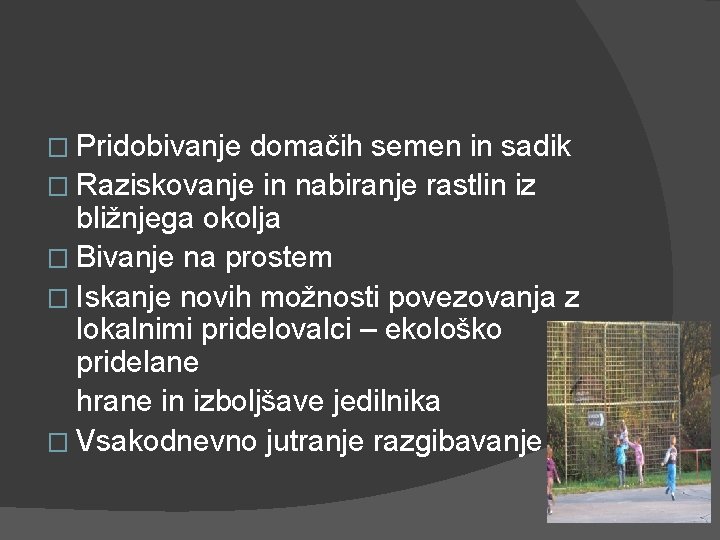 □ Pridobivanje domačih semen in sadik
□ Raziskovanje in nabiranje rastlin iz bližnjega okolja
□ Bivanje na prostem
□ Iskanje novih možnosti povezovanja z lokalnimi pridelovalci – ekološko pridelane

hrane in izboljšave jedilnika
□ Vsakodnevno jutranje razgibavanje